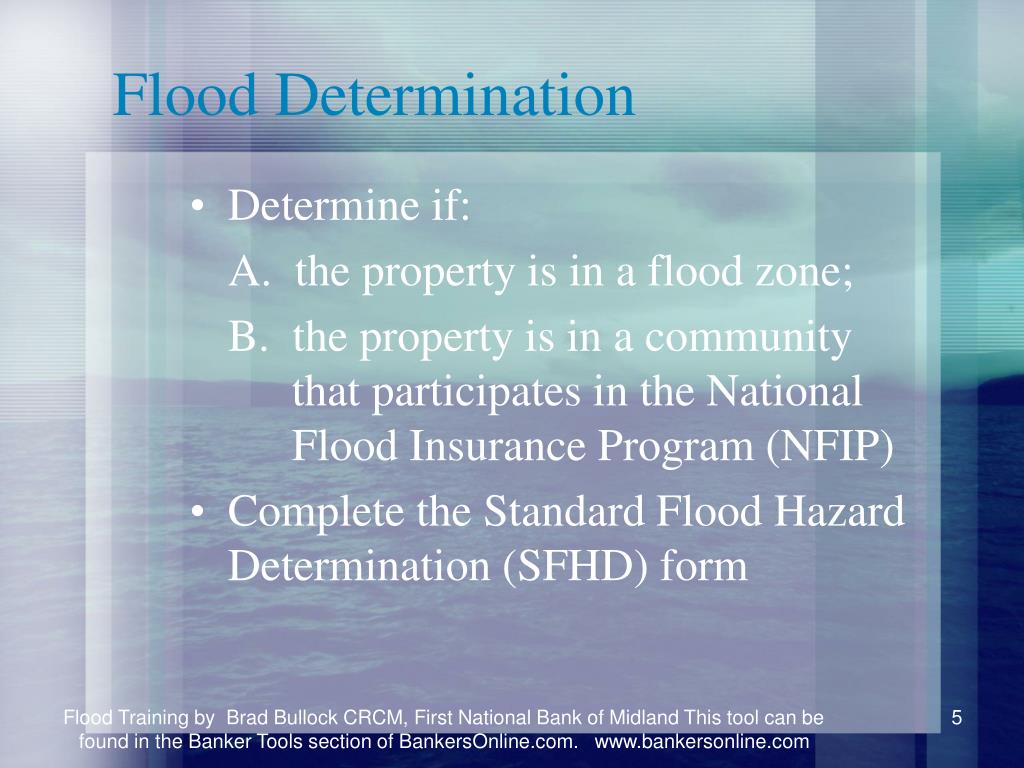 Flood Determination

• Determine if:

A. the property is in a flood zone;

B. the property is in a community that participates in the National Flood Insurance Program (NFIP)

• Complete the Standard Flood Hazard Determination (SFHD) form

Flood Training by Brad Bullock CRCM, First National Bank of Midland This tool can be found in the Banker Tools section of BankersOnline.com. www.bankersonline.com

5